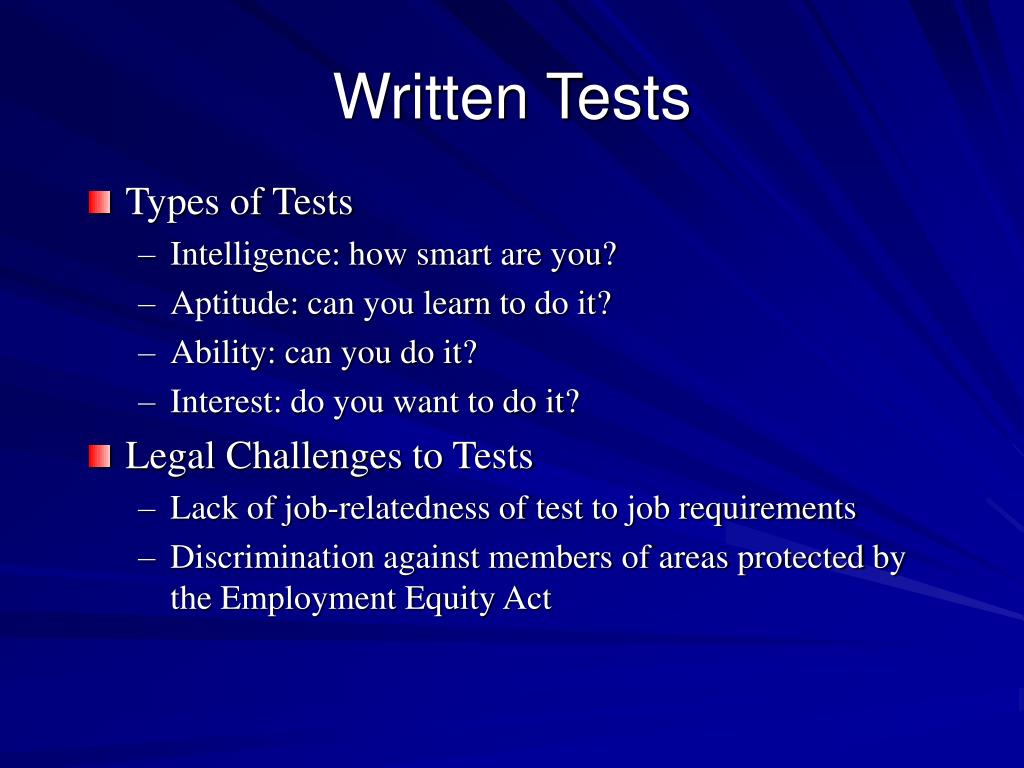 Written Tests

Types of Tests
– Intelligence: how smart are you?
– Aptitude: can you learn to do it?
– Ability: can you do it?
– Interest: do you want to do it?

Legal Challenges to Tests
– Lack of job-relatedness of test to job requirements
– Discrimination against members of areas protected by the Employment Equity Act